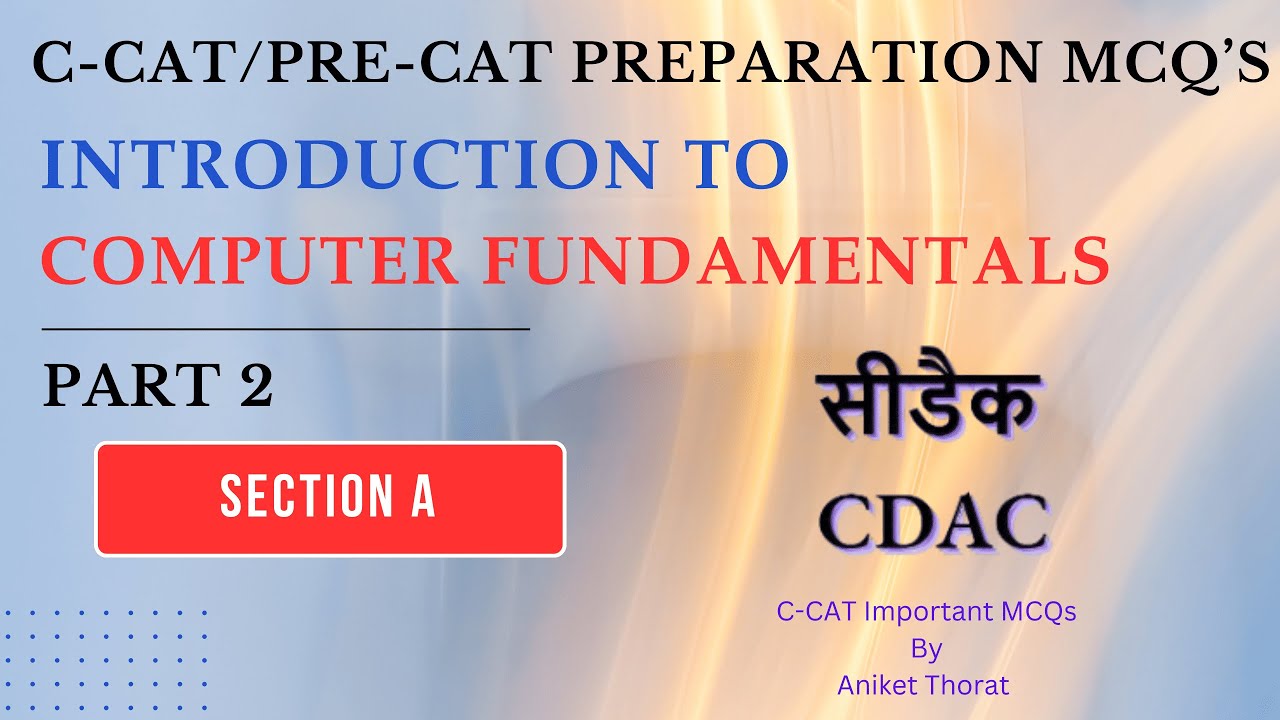 C-CAT/PRE-CAT PREPARATION MCQ'S

INTRODUCTION TO
COMPUTER FUNDAMENTALS

PART 2

SECTION A

सीडैक
CDAC

C-CAT Important MCQs
By
Aniket Thorat